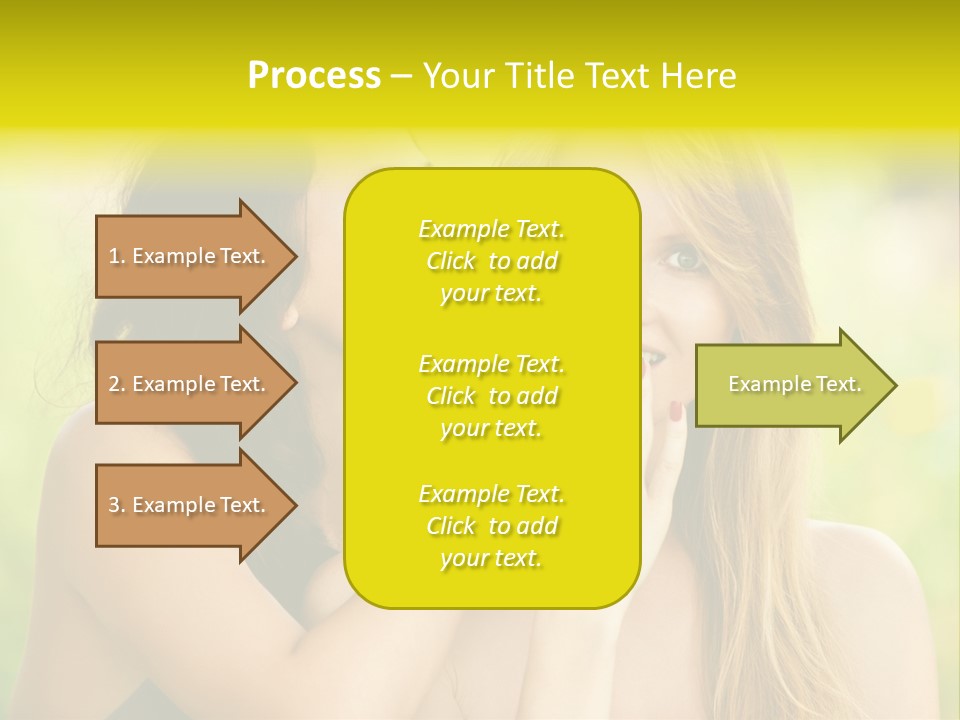 Process – Your Title Text Here

1. Example Text.

2. Example Text.

3. Example Text.

Example Text. Click to add your text.

Example Text. Click to add your text.

Example Text. Click to add your text.

Example Text.